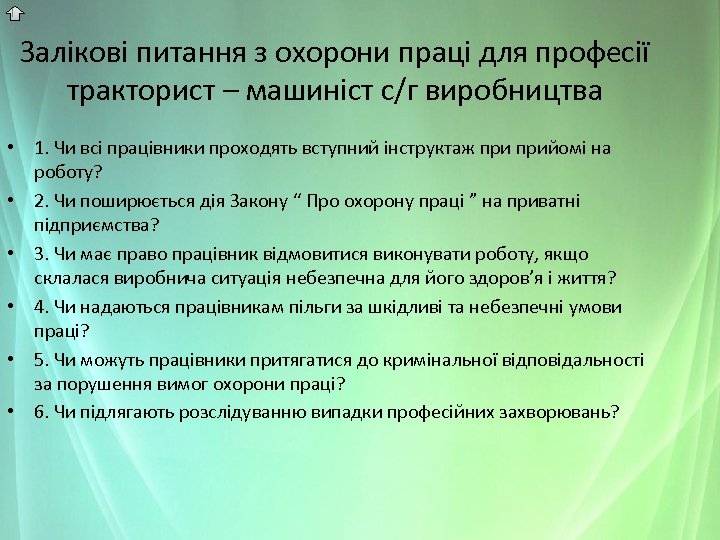 Залікові питання з охорони праці для професії тракторист – машиніст с/г виробництва

• 1. Чи всі працівники проходять вступний інструктаж при прийомі на роботу?
• 2. Чи поширюється дія Закону “ Про охорону праці ” на приватні підприємства?
• 3. Чи має право працівник відмовитися виконувати роботу, якщо склалася виробнича ситуація небезпечна для його здоров’я і життя?
• 4. Чи надаються працівникам пільги за шкідливі та небезпечні умови праці?
• 5. Чи можуть працівники притягатися до кримінальної відповідальності за порушення вимог охорони праці?
• 6. Чи підлягають розслідуванню випадки професійних захворювань?